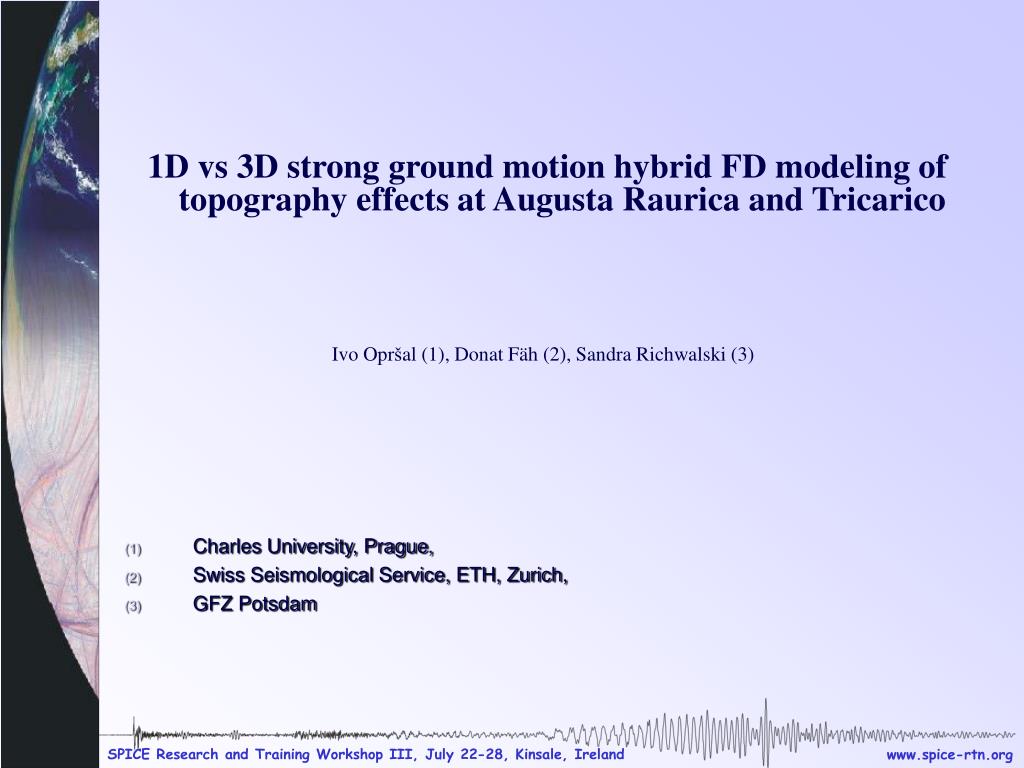 1D vs 3D strong ground motion hybrid FD modeling of topography effects at Augusta Raurica and Tricarico

Ivo Opršal (1), Donat Fäh (2), Sandra Richwalski (3)

(1) Charles University, Prague,
(2) Swiss Seismological Service, ETH, Zurich,
(3) GFZ Potsdam

SPICE Research and Training Workshop III, July 22-28, Kinsale, Ireland www.spice-rtn.org